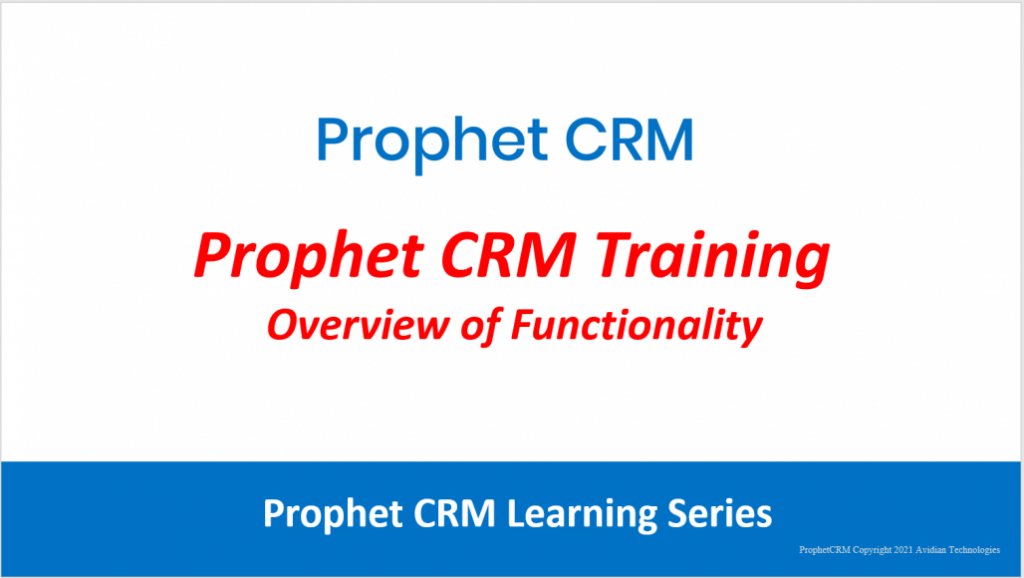 Prophet CRM

Prophet CRM Training
Overview of Functionality

Prophet CRM Learning Series

ProphetCRM Copyright 2021 Avidian Technologies